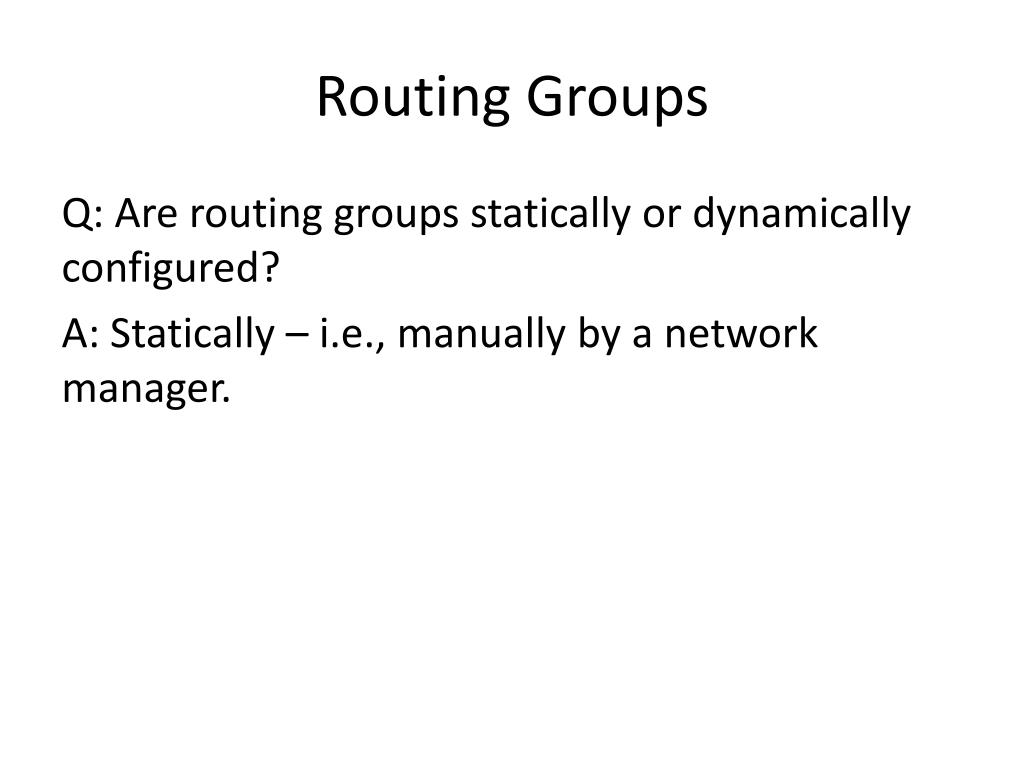 Routing Groups

Q: Are routing groups statically or dynamically configured?

A: Statically – i.e., manually by a network manager.